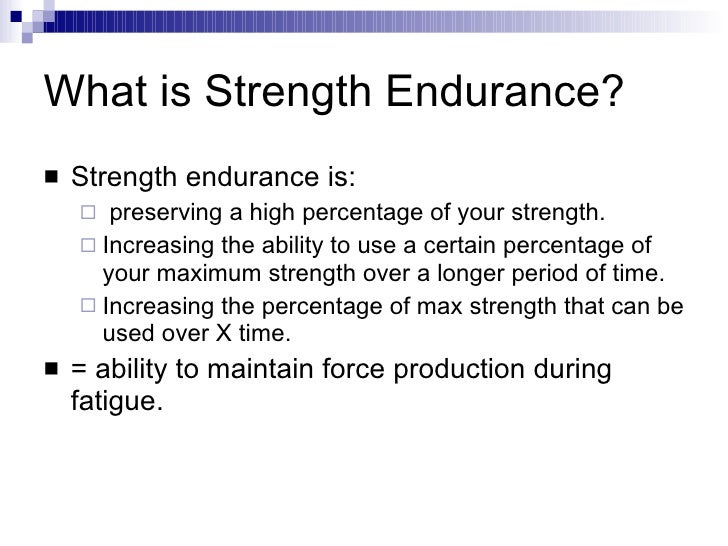 What is Strength Endurance?

■ Strength endurance is:

□ preserving a high percentage of your strength.

□ Increasing the ability to use a certain percentage of your maximum strength over a longer period of time.

□ Increasing the percentage of max strength that can be used over X time.

■ = ability to maintain force production during fatigue.